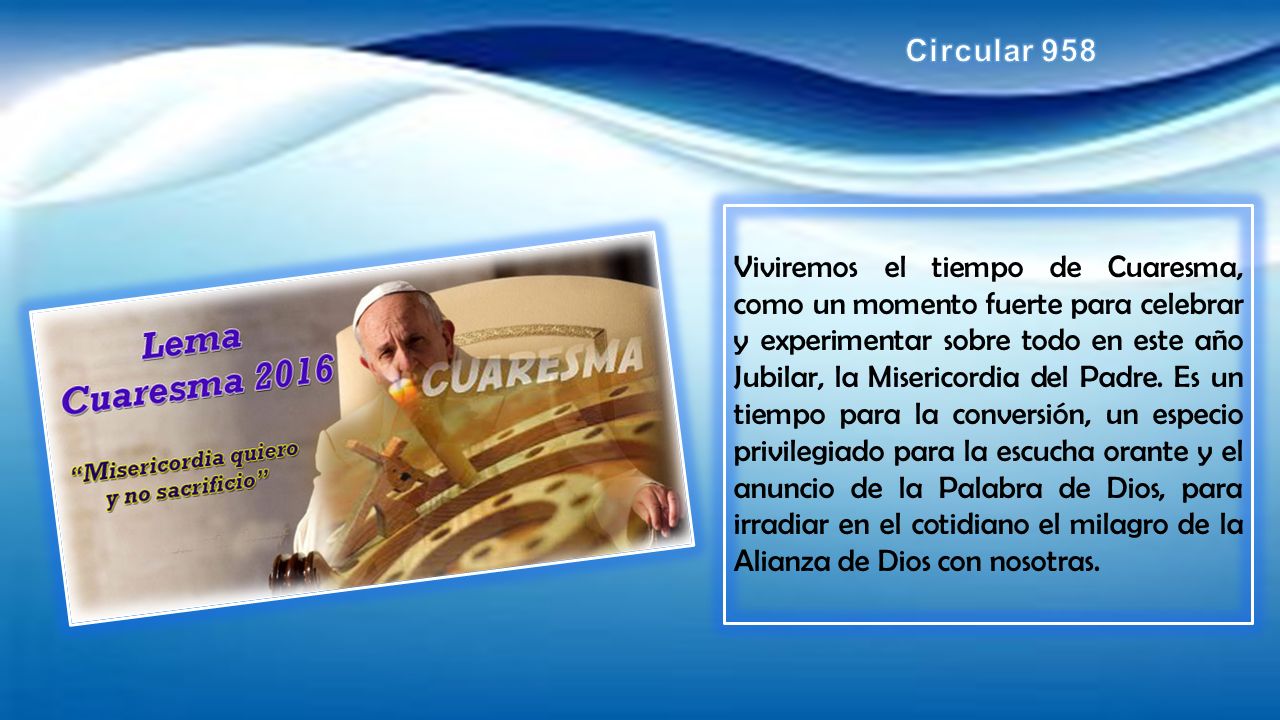 Circular 958

Lema
Cuaresma 2016

"Misericordia quiero y no sacrificio"

CUARESMA

Viviremos el tiempo de Cuaresma, como un momento fuerte para celebrar y experimentar sobre todo en este año Jubilar, la Misericordia del Padre. Es un tiempo para la conversión, un especio privilegiado para la escucha orante y el anuncio de la Palabra de Dios, para irradiar en el cotidiano el milagro de la Alianza de Dios con nosotras.